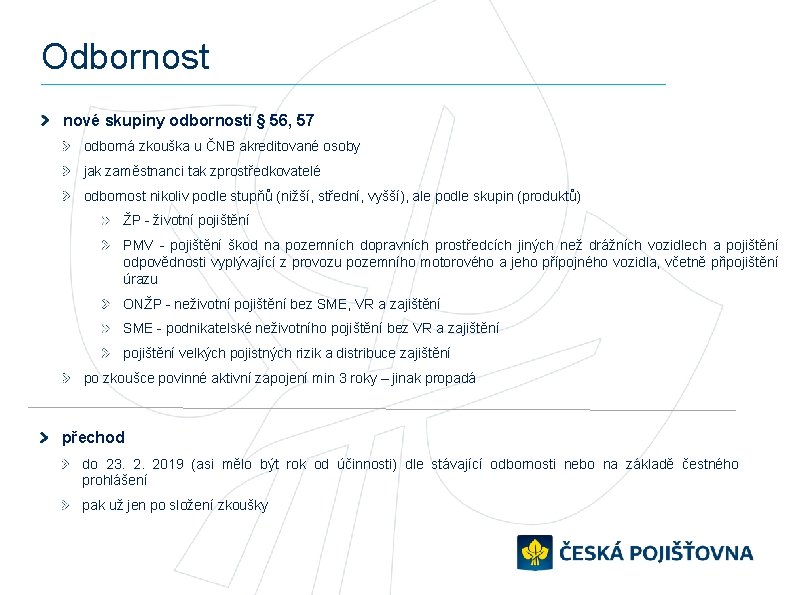 Odbornost

nové skupiny odbornosti § 56, 57

odborná zkouška u ČNB akreditované osoby

jak zaměstnanci tak zprostředkovatelé

odbornost nikoliv podle stupňů (nižší, střední, vyšší), ale podle skupin (produktů)

ŽP - životní pojištění

PMV - pojištění škod na pozemních dopravních prostředcích jiných než drážních vozidlech a pojištění odpovědnosti vyplývající z provozu pozemního motorového a jeho přípojného vozidla, včetně připojištění úrazu

ONŽP - neživotní pojištění bez SME, VR a zajištění

SME - podnikatelské neživotního pojištění bez VR a zajištění

pojištění velkých pojistných rizik a distribuce zajištění

po zkoušce povinné aktivní zapojení min 3 roky – jinak propadá

přechod

do 23. 2. 2019 (asi mělo být rok od účinnosti) dle stávající odbornosti nebo na základě čestného prohlášení

pak už jen po složení zkoušky

ČESKÁ POJIŠŤOVNA